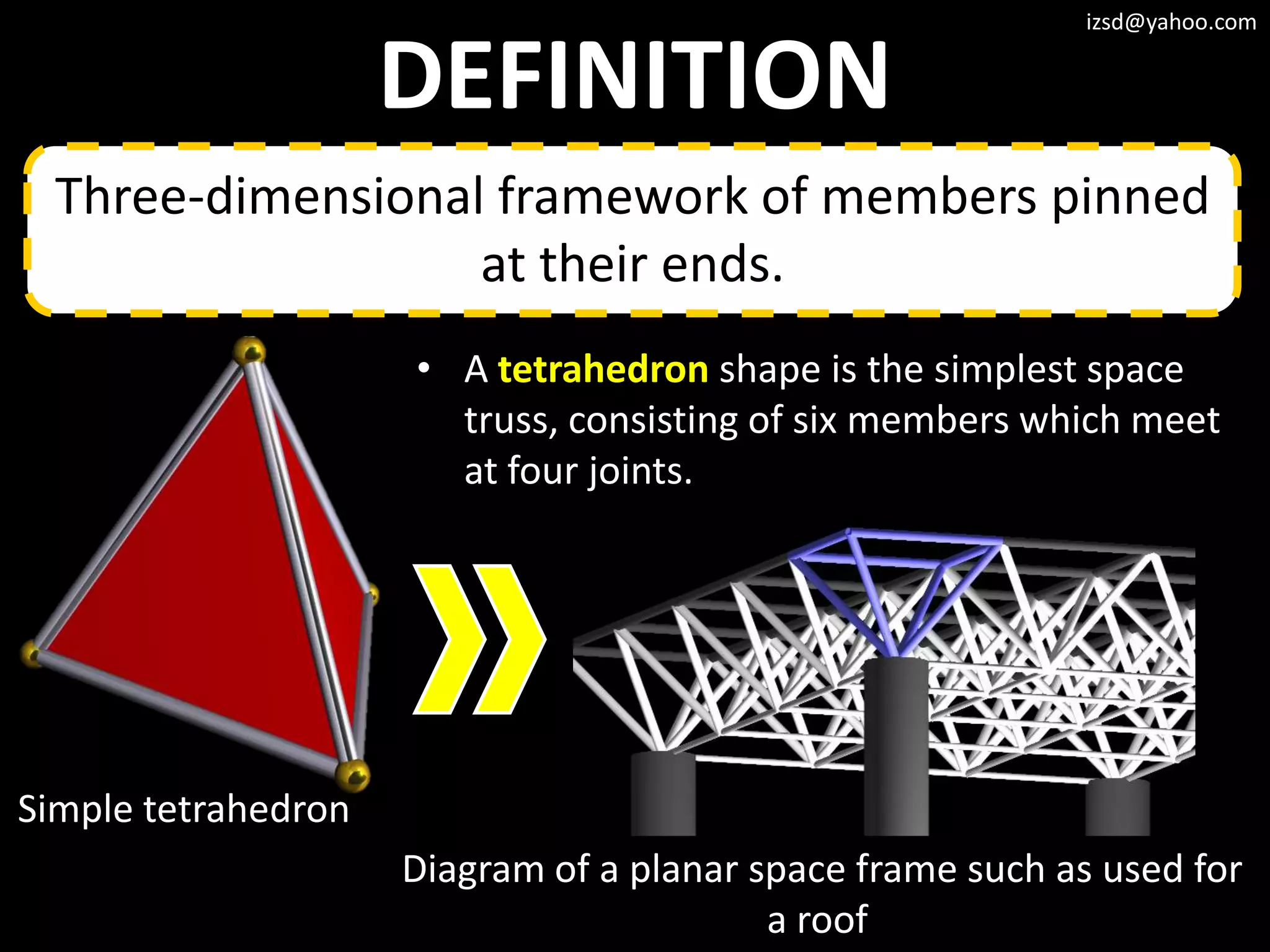 izsd@yahoo.com

DEFINITION

Three-dimensional framework of members pinned at their ends.

• A tetrahedron shape is the simplest space truss, consisting of six members which meet at four joints.

Simple tetrahedron

Diagram of a planar space frame such as used for a roof